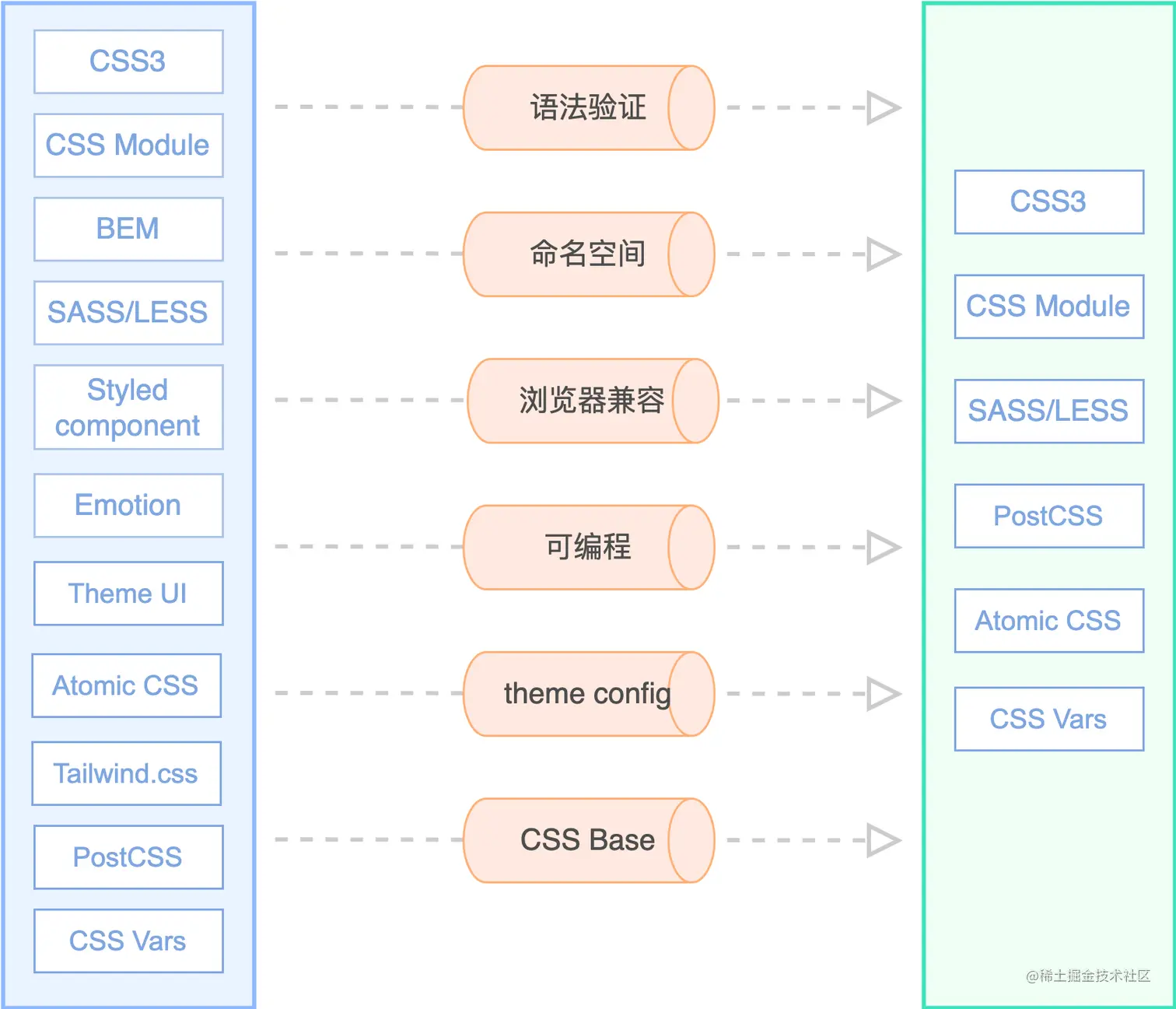 CSS3

CSS Module

BEM

SASS/LESS

Styled component

Emotion

Theme UI

Atomic CSS

Tailwind.css

PostCSS

CSS Vars

语法验证

命名空间

浏览器兼容

可编程

theme config

CSS Base

CSS3

CSS Module

SASS/LESS

PostCSS

Atomic CSS

CSS Vars

@稀土掘金技术社区